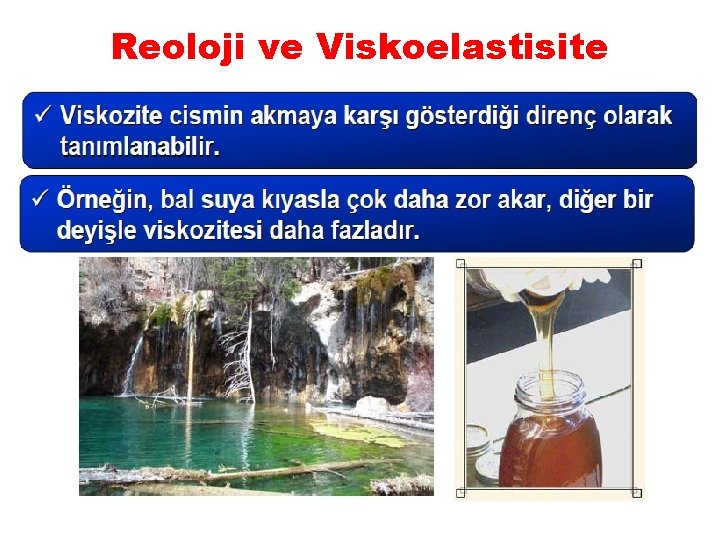 Reoloji ve Viskoelastisite

✓ Viskozite cismin akmaya karşı gösterdiği direnç olarak tanımlanabilir.

✓ Örneğin, bal suya kıyasla çok daha zor akar, diğer bir deyişle viskozitesi daha fazladır.